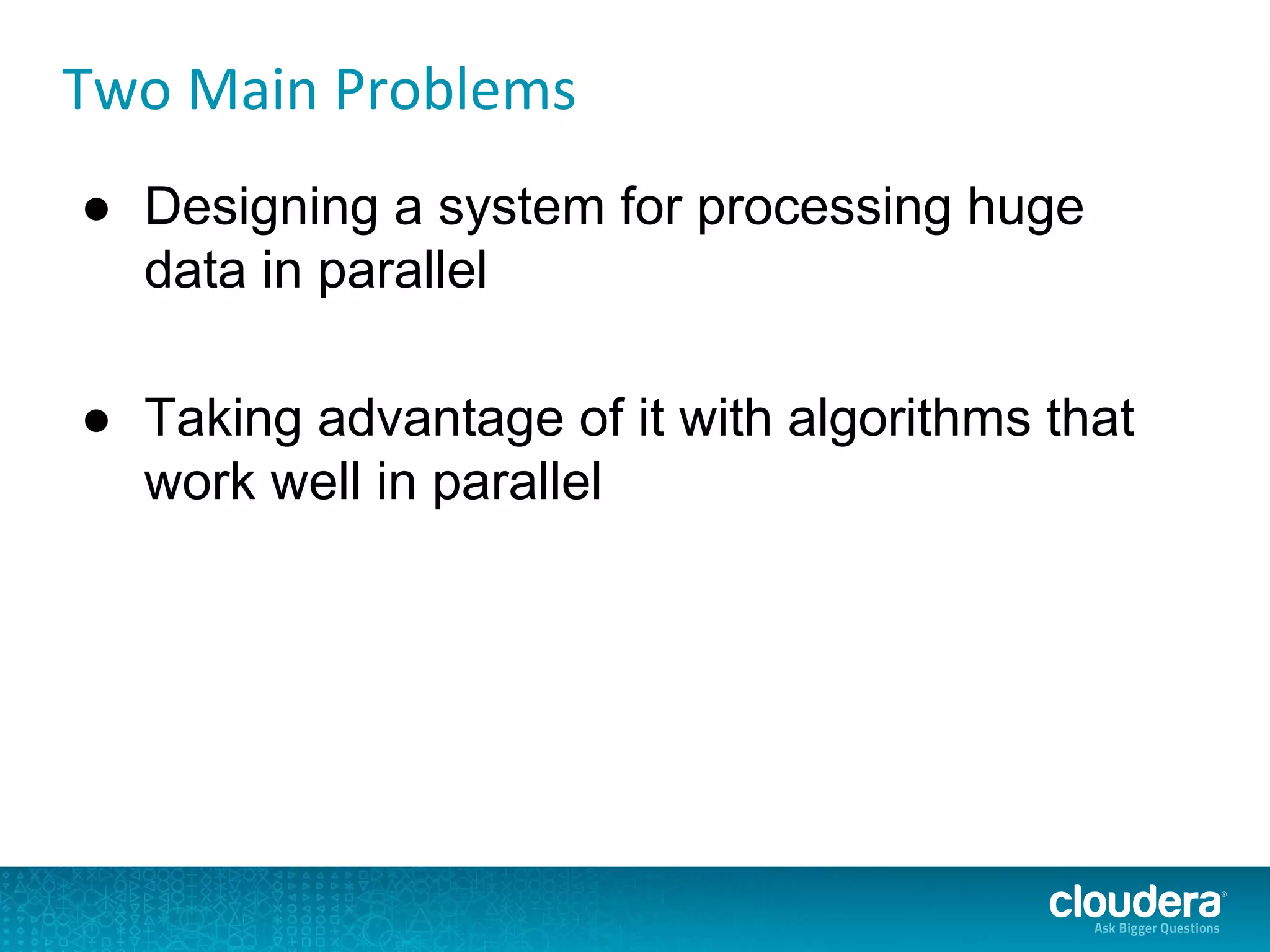 Two Main Problems

● Designing a system for processing huge data in parallel

● Taking advantage of it with algorithms that work well in parallel

cloudera®
Ask Bigger Questions